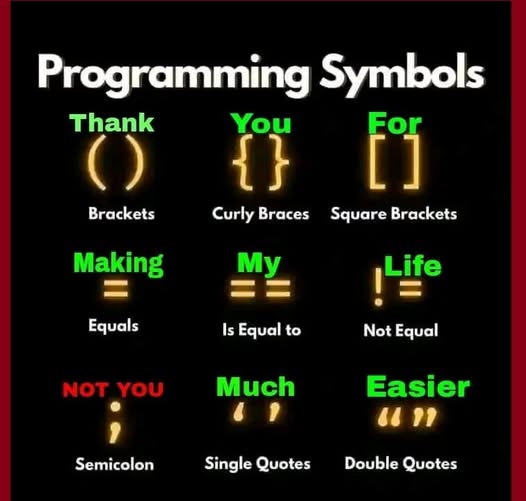 Programming Symbols

Thank
( )
Brackets

You
{ }
Curly Braces

For
[ ]
Square Brackets

Making
=
Equals

My
==
Is Equal to

Life
!=
Not Equal

NOT YOU
;
Semicolon

Much
‘ ’
Single Quotes

Easier
“ ”
Double Quotes